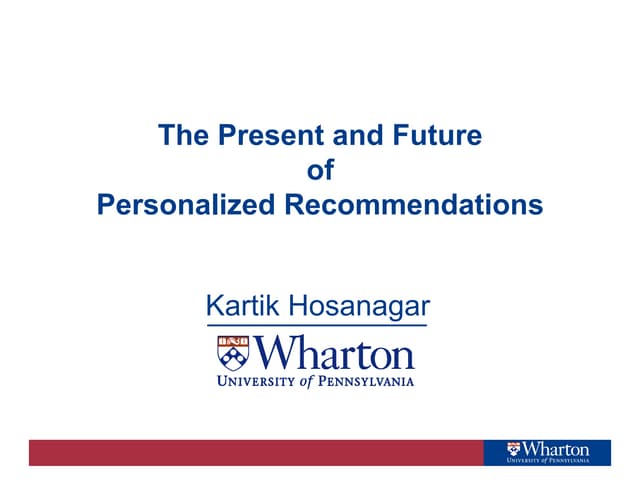 The Present and Future
of
Personalized Recommendations

Kartik Hosanagar

Wharton
UNIVERSITY of PENNSYLVANIA

Wharton
UNIVERSITY of PENNSYLVANIA